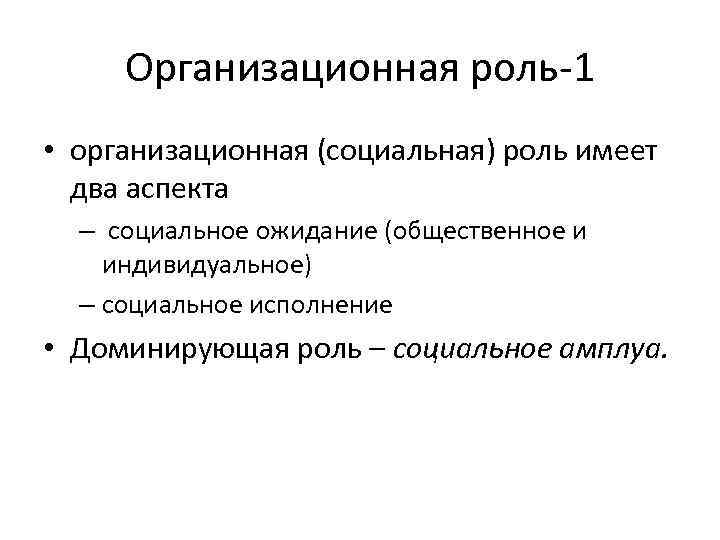 Организационная роль-1

• организационная (социальная) роль имеет два аспекта
– социальное ожидание (общественное и индивидуальное)
– социальное исполнение
• Доминирующая роль – социальное амплуа.